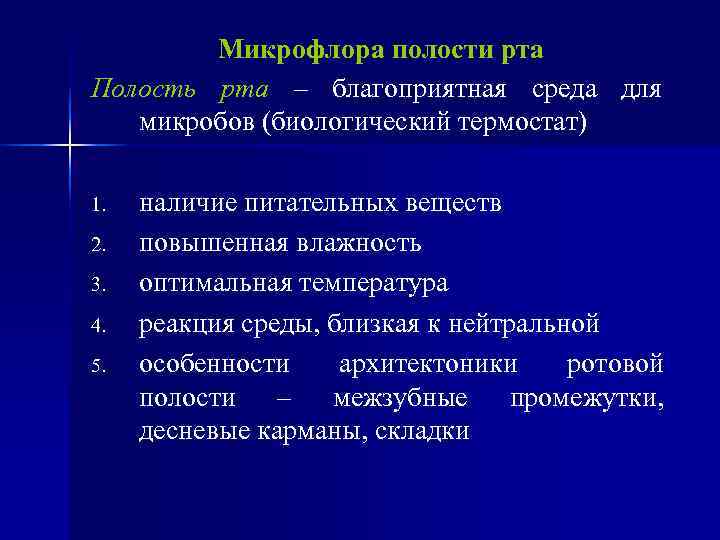 Микрофлора полости рта

Полость рта – благоприятная среда для микробов (биологический термостат)

1. наличие питательных веществ
2. повышенная влажность
3. оптимальная температура
4. реакция среды, близкая к нейтральной
5. особенности архитектоники ротовой полости – межзубные промежутки, десневые карманы, складки